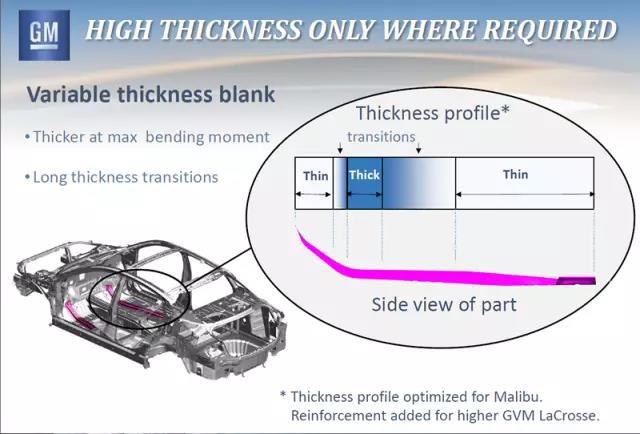 GM HIGH THICKNESS ONLY WHERE REQUIRED

Variable thickness blank

• Thicker at max bending moment

• Long thickness transitions

Thickness profile*

transitions

Thin Thick Thin

Side view of part

* Thickness profile optimized for Malibu. Reinforcement added for higher GVM LaCrosse.